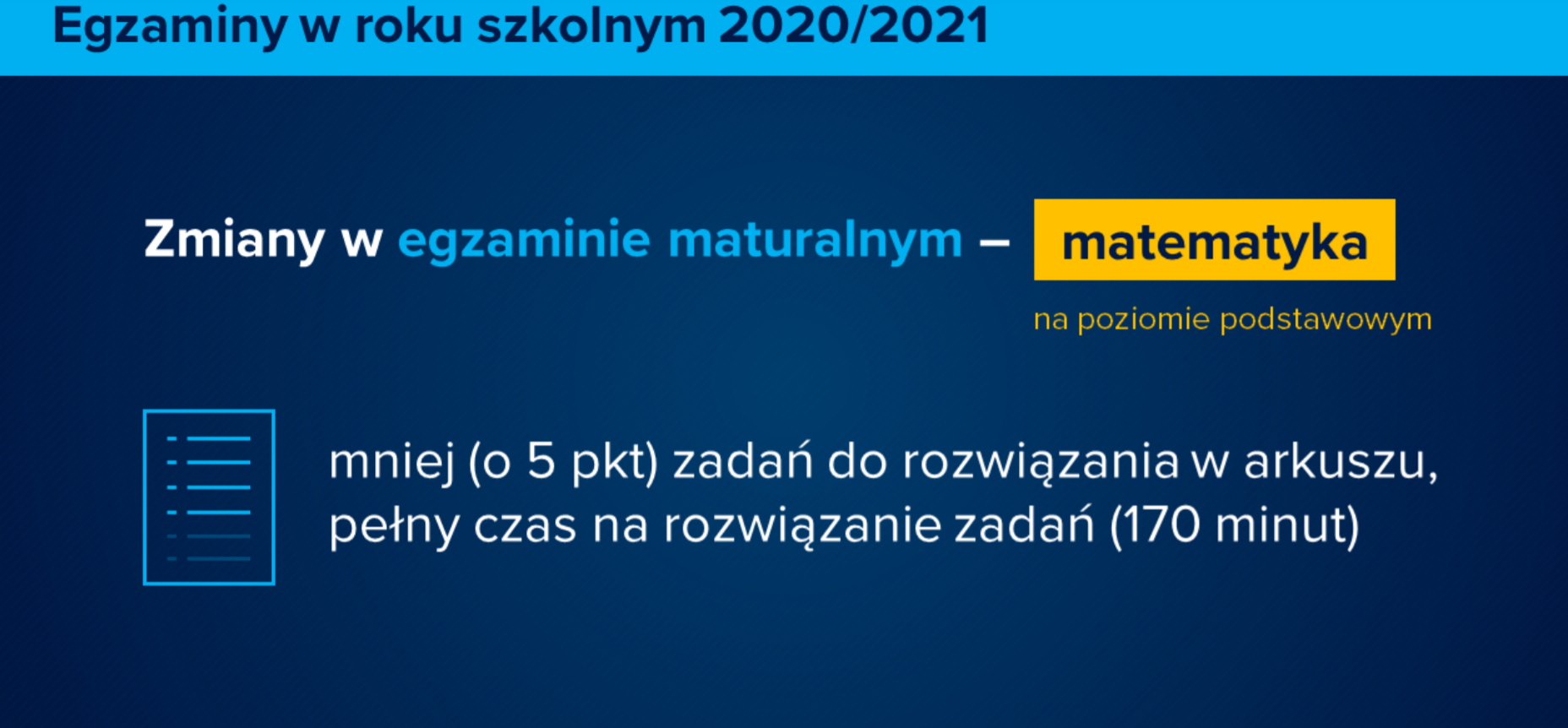 Egzaminy w roku szkolnym 2020/2021

Zmiany w egzaminie maturalnym – matematyka

na poziomie podstawowym

mniej (o 5 pkt) zadań do rozwiązania w arkuszu, pełny czas na rozwiązanie zadań (170 minut)